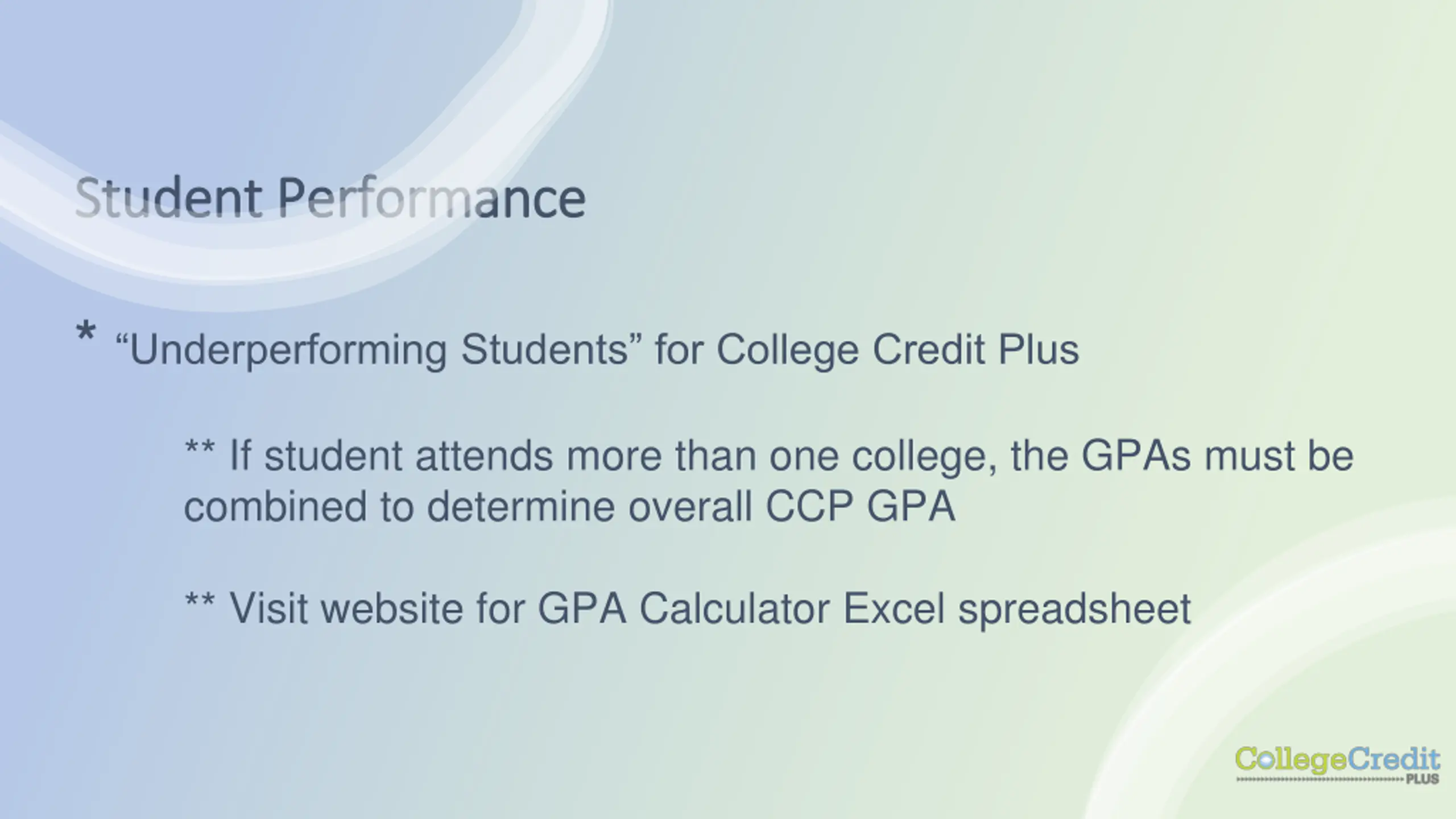 Student Performance

* “Underperforming Students” for College Credit Plus

** If student attends more than one college, the GPAs must be combined to determine overall CCP GPA

** Visit website for GPA Calculator Excel spreadsheet

CollegeCredit PLUS